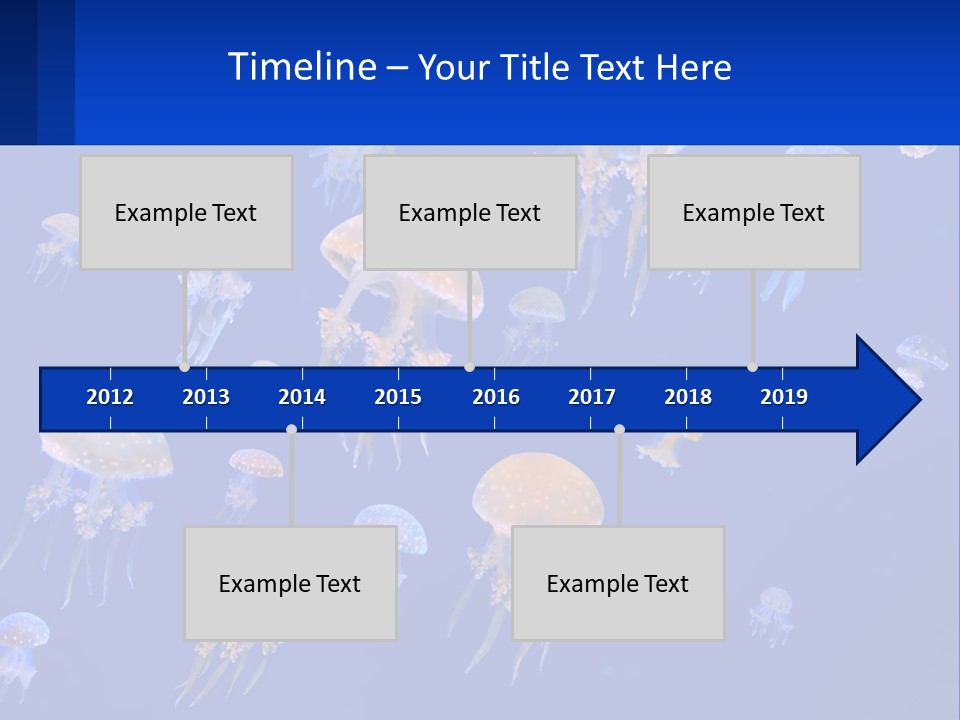 Timeline – Your Title Text Here

Example Text

Example Text

Example Text

2012 2013 2014 2015 2016 2017 2018 2019

Example Text

Example Text